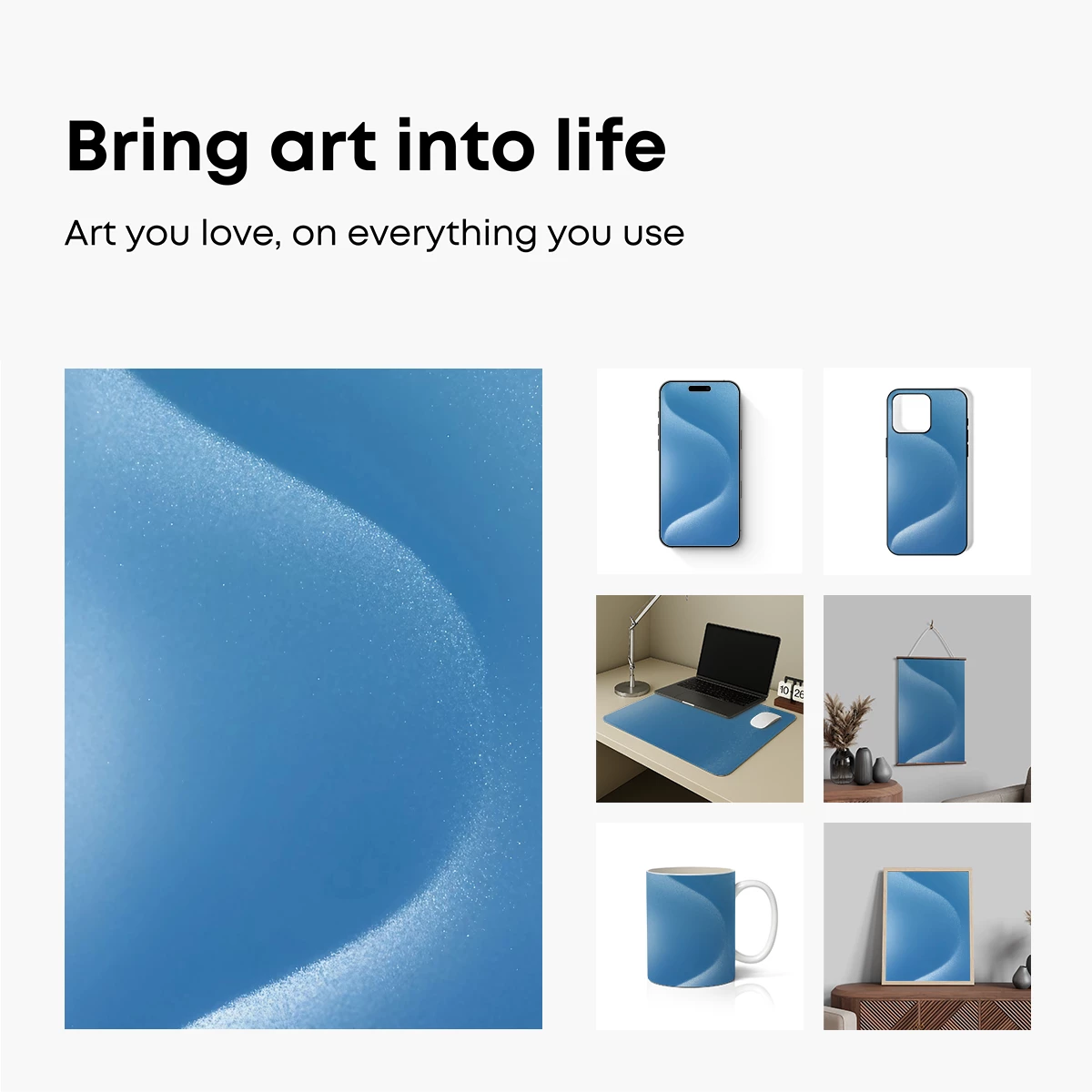 Bring art into life

Art you love, on everything you use

10 26